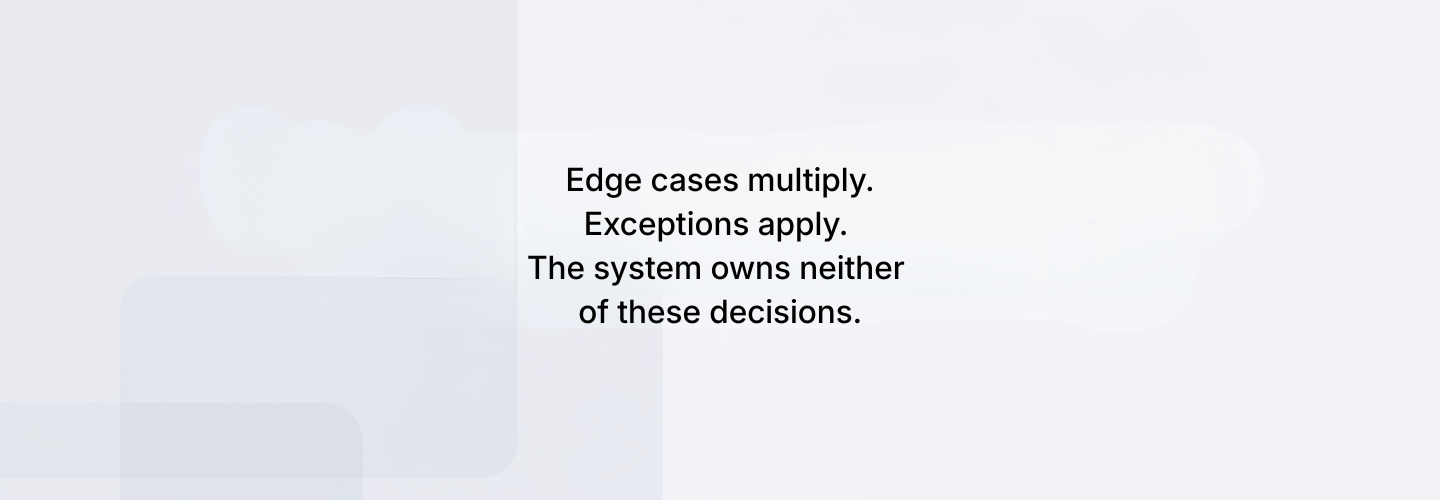 Edge cases multiply.
Exceptions apply.
The system owns neither of these decisions.